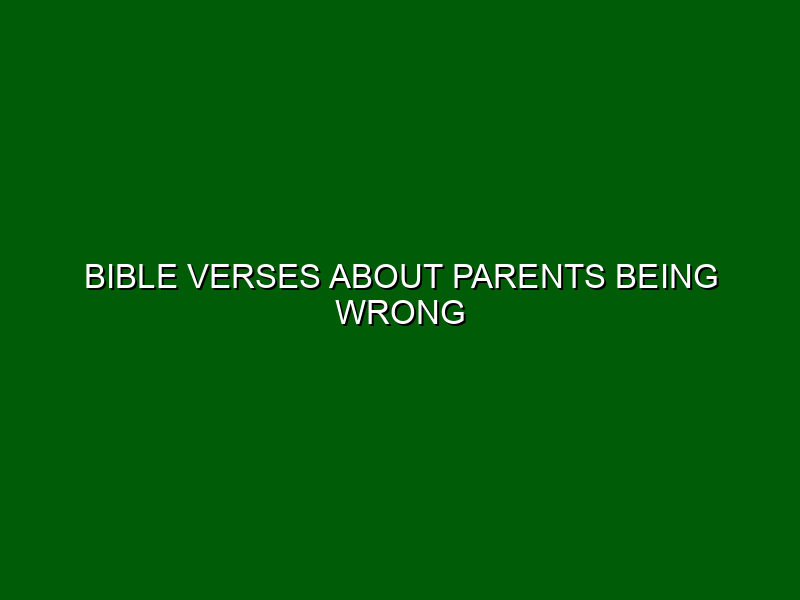 BIBLE VERSES ABOUT PARENTS BEING WRONG